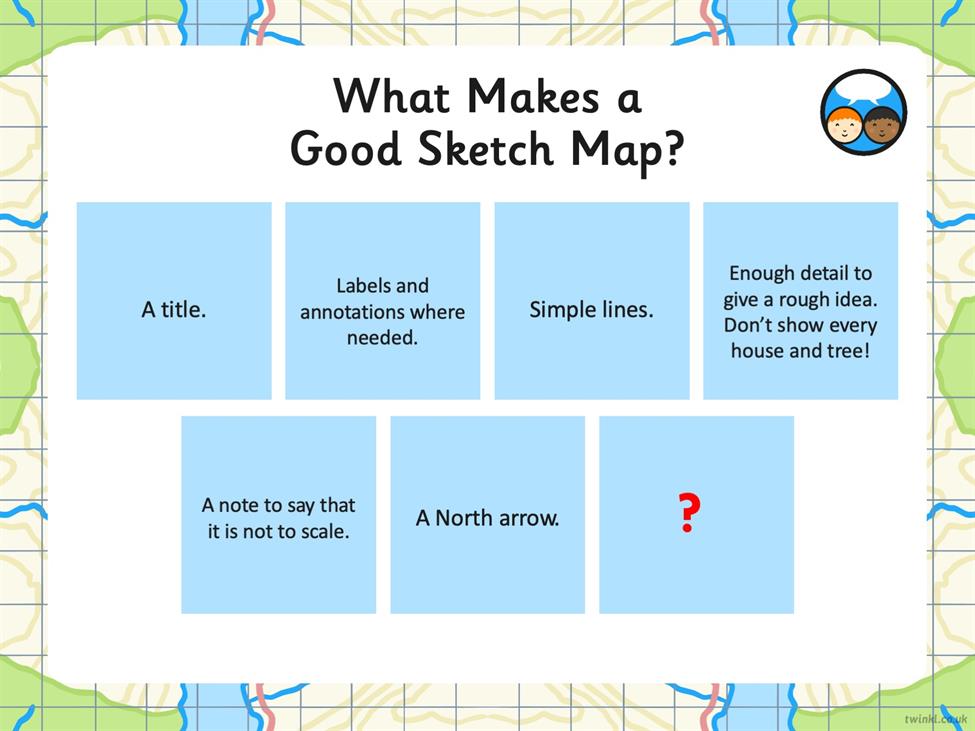 What Makes a Good Sketch Map?

A title.

Labels and annotations where needed.

Simple lines.

Enough detail to give a rough idea. Don't show every house and tree!

A note to say that it is not to scale.

A North arrow.

?

twinkl.co.uk